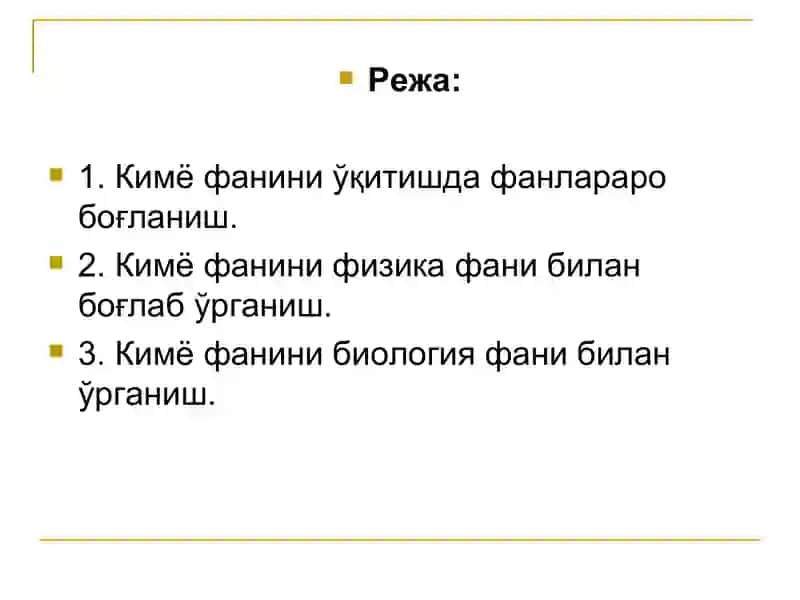 Режа:

1. Кимё фанини ўқитишда фанлараро боғланиш.

2. Кимё фанини физика фани билан боғлаб ўрганиш.

3. Кимё фанини биология фани билан ўрганиш.